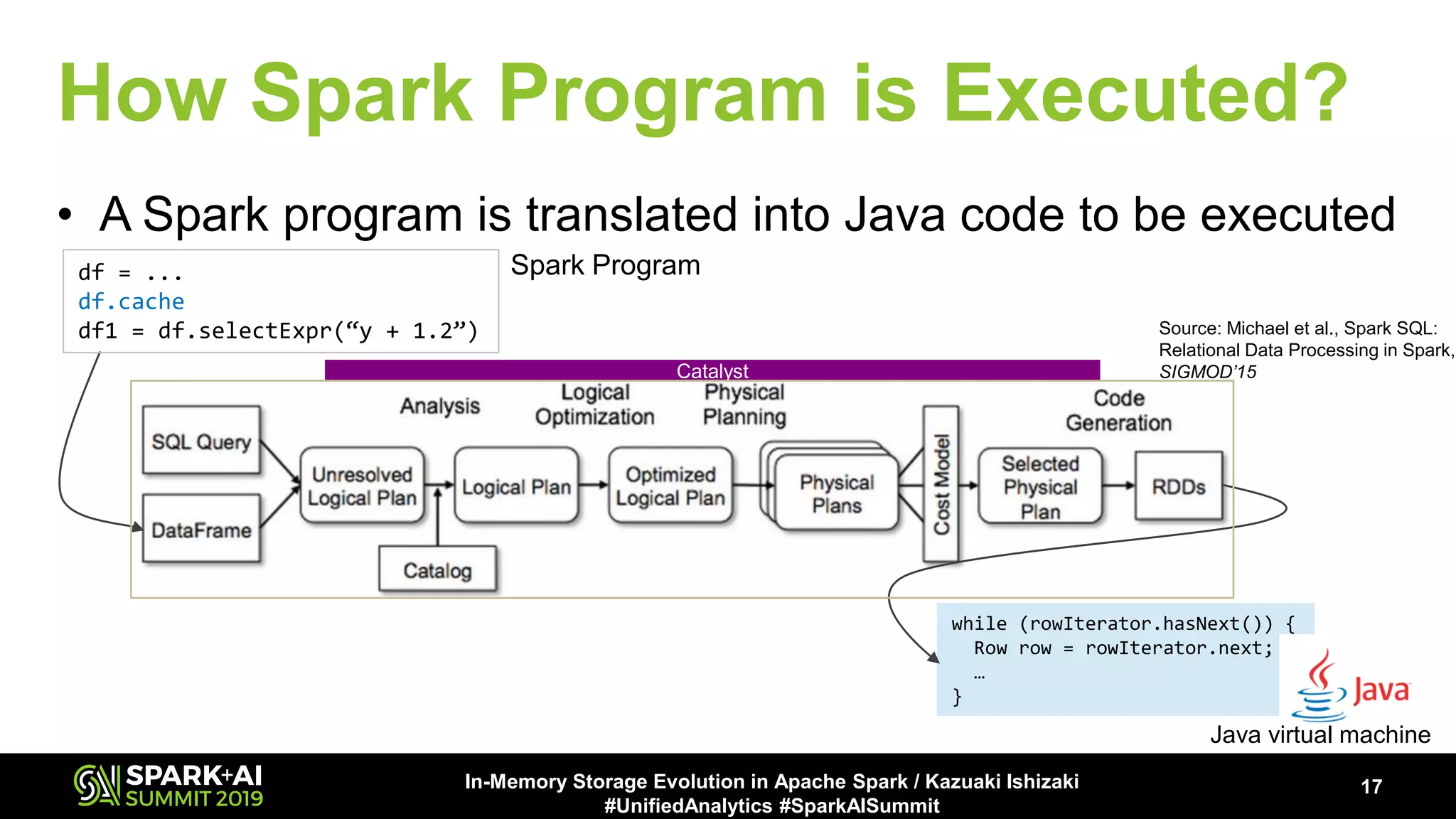 How Spark Program is Executed?

• A Spark program is translated into Java code to be executed

df = ...
df.cache
df1 = df.selectExpr(“y + 1.2”)

Spark Program

Source: Michael et al., Spark SQL: Relational Data Processing in Spark, SIGMOD’15

Catalyst

Analysis

Logical Optimization

Physical Planning

Code Generation

SQL Query

DataFrame

Unresolved Logical Plan

Logical Plan

Optimized Logical Plan

Physical Plans

Cost Model

Selected Physical Plan

RDDs

Catalog

while (rowIterator.hasNext()) {
  Row row = rowIterator.next;
  …
}

Java

Java virtual machine

SPARK+AI SUMMIT 2019

In-Memory Storage Evolution in Apache Spark / Kazuaki Ishizaki
#UnifiedAnalytics #SparkAISummit

17